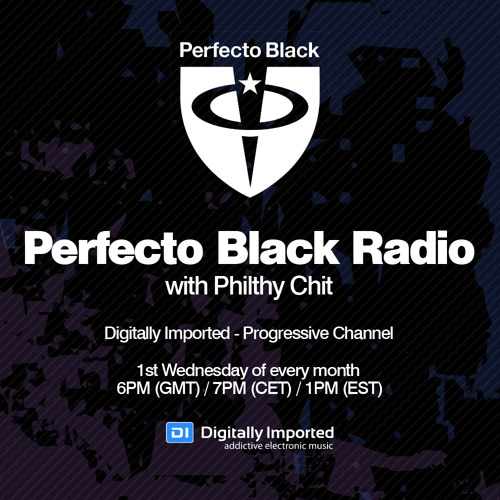 Perfecto Black

Perfecto Black Radio
with Philthy Chit

Digitally Imported - Progressive Channel

1st Wednesday of every month
6PM (GMT) / 7PM (CET) / 1PM (EST)

DI Digitally Imported
addictive electronic music